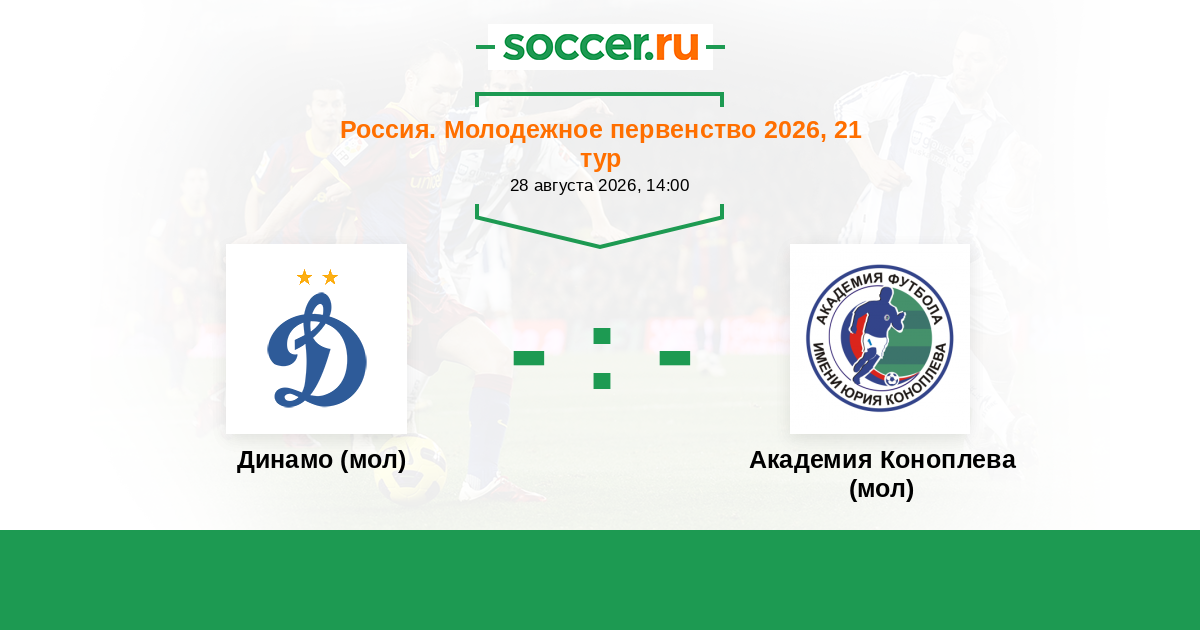 soccer.ru

Россия. Молодежное первенство 2026, 21 тур
28 августа 2026, 14:00

- : -

Динамо (мол)

АКАДЕМИЯ ФУТБОЛА ИМЕНИ ЮРИЯ КОНОПЛЕВА

Академия Коноплева (мол)